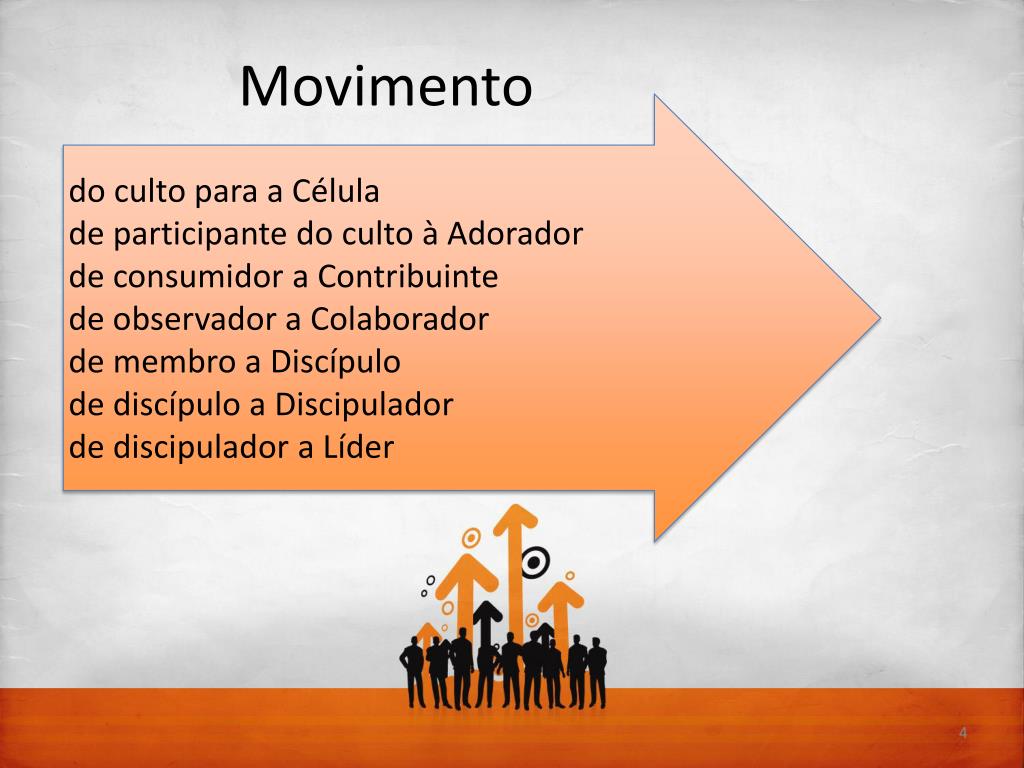 Movimento

do culto para a Célula
de participante do culto à Adorador
de consumidor a Contribuinte
de observador a Colaborador
de membro a Discípulo
de discípulo a Discipulador
de discipulador a Líder

4